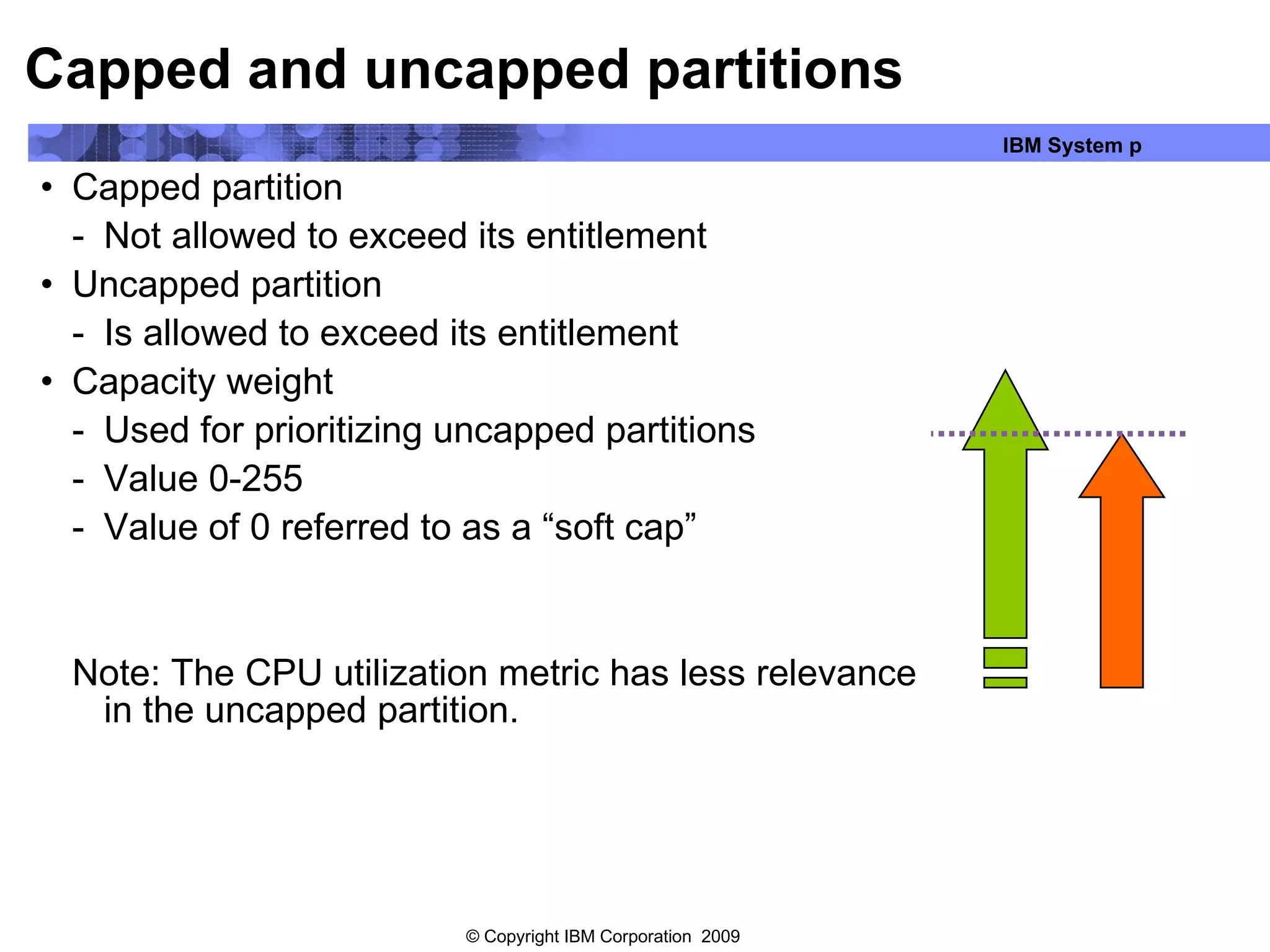 Capped and uncapped partitions

IBM System p

• Capped partition
- Not allowed to exceed its entitlement
• Uncapped partition
- Is allowed to exceed its entitlement
• Capacity weight
- Used for prioritizing uncapped partitions
- Value 0-255
- Value of 0 referred to as a “soft cap”

Note: The CPU utilization metric has less relevance in the uncapped partition.

© Copyright IBM Corporation 2009